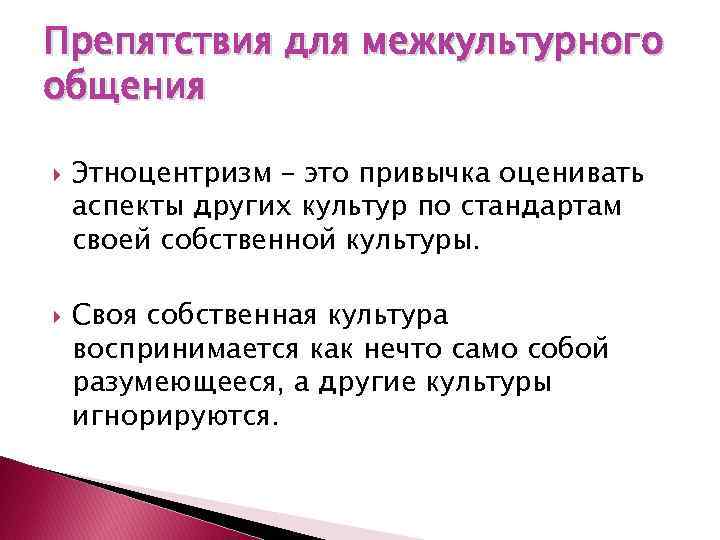 Препятствия для межкультурного общения

Этноцентризм – это привычка оценивать аспекты других культур по стандартам своей собственной культуры.

Своя собственная культура воспринимается как нечто само собой разумеющееся, а другие культуры игнорируются.